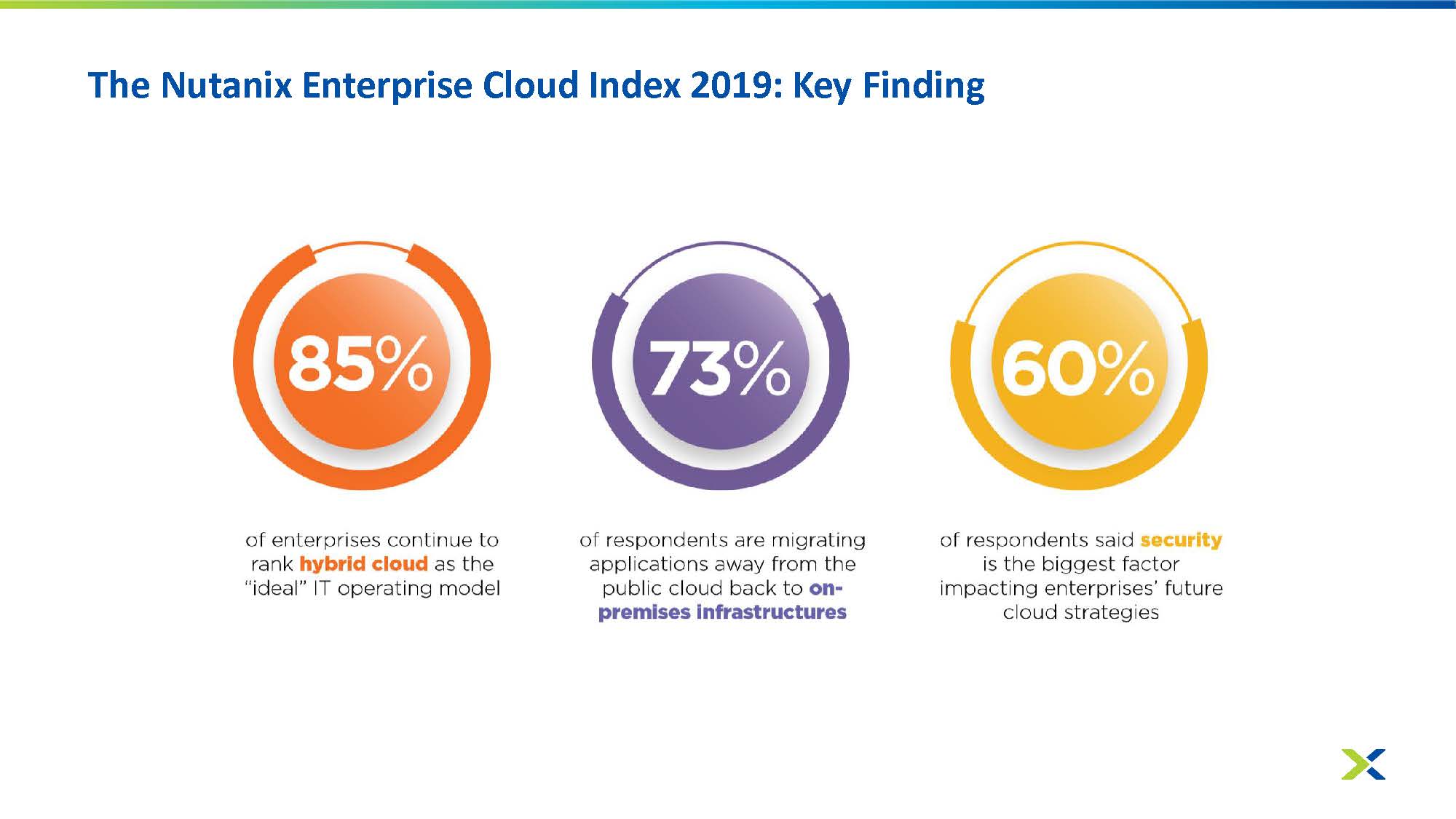 The Nutanix Enterprise Cloud Index 2019: Key Finding

85%

of enterprises continue to rank hybrid cloud as the "ideal" IT operating model

73%

of respondents are migrating applications away from the public cloud back to on-premises infrastructures

60%

of respondents said security is the biggest factor impacting enterprises' future cloud strategies